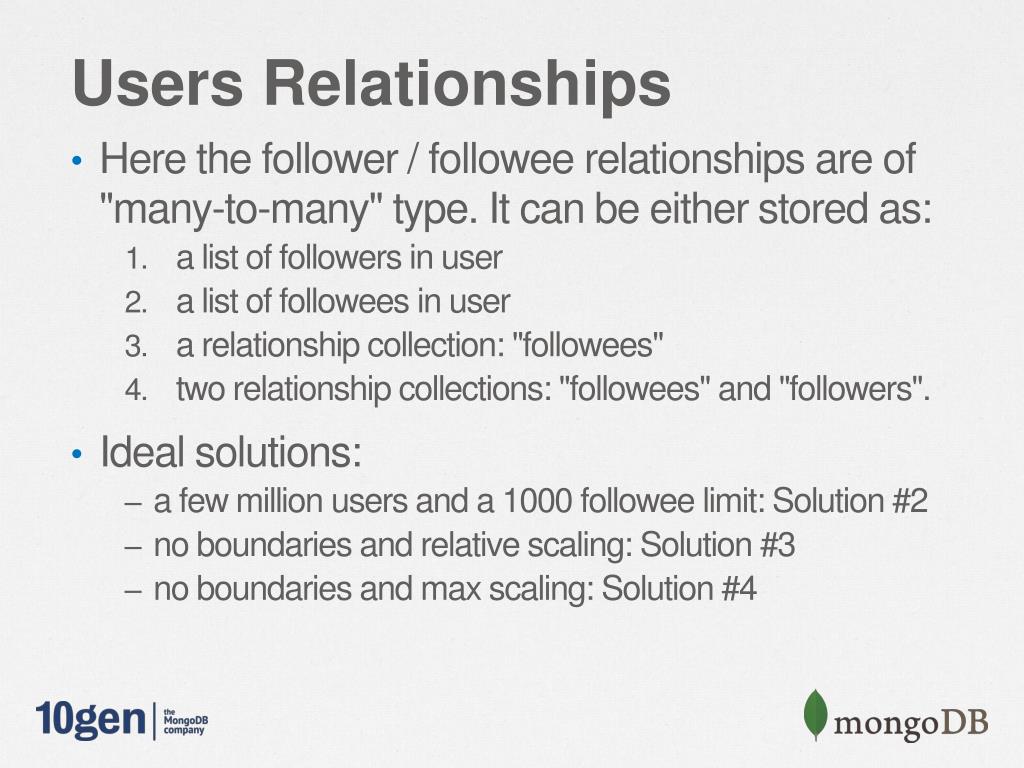 Users Relationships

• Here the follower / followee relationships are of "many-to-many" type. It can be either stored as:
1. a list of followers in user
2. a list of followees in user
3. a relationship collection: "followees"
4. two relationship collections: "followees" and "followers".

• Ideal solutions:
– a few million users and a 1000 followee limit: Solution #2
– no boundaries and relative scaling: Solution #3
– no boundaries and max scaling: Solution #4

10gen | the MongoDB company

mongoDB